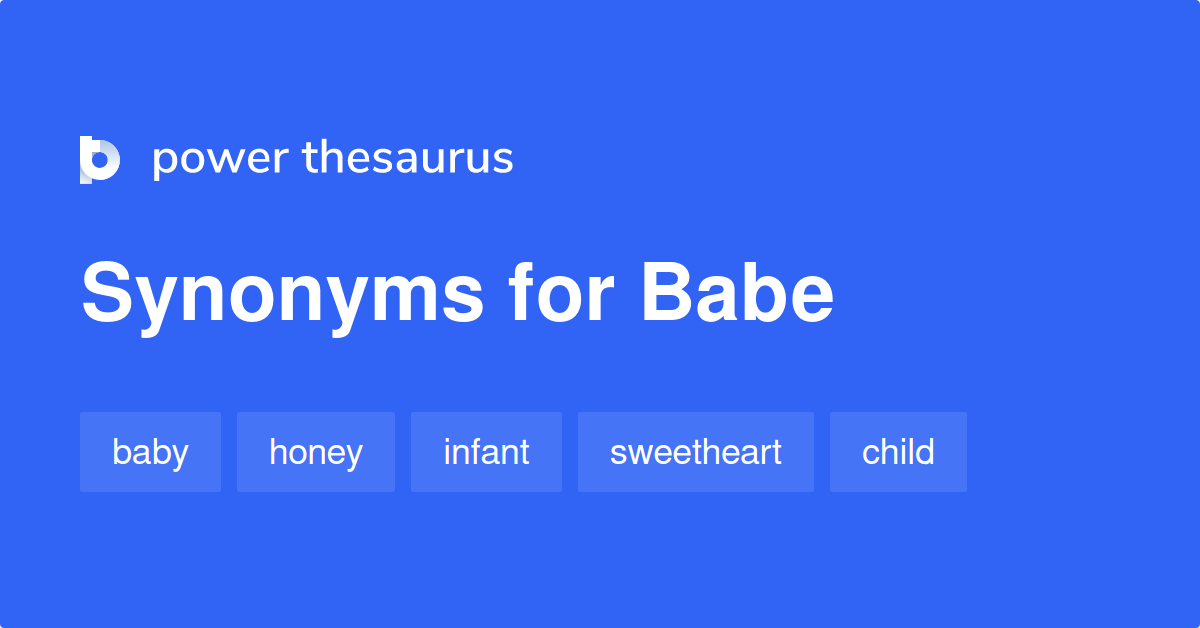 power thesaurus

Synonyms for Babe

baby
honey
infant
sweetheart
child